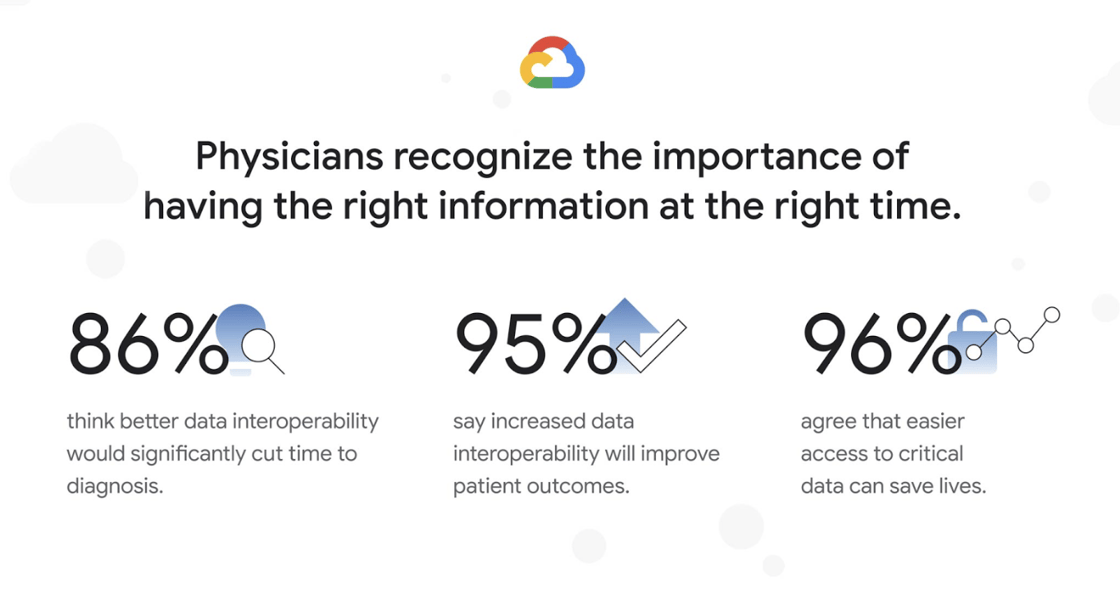 Physicians recognize the importance of having the right information at the right time.

86%

think better data interoperability would significantly cut time to diagnosis.

95%

say increased data interoperability will improve patient outcomes.

96%

agree that easier access to critical data can save lives.